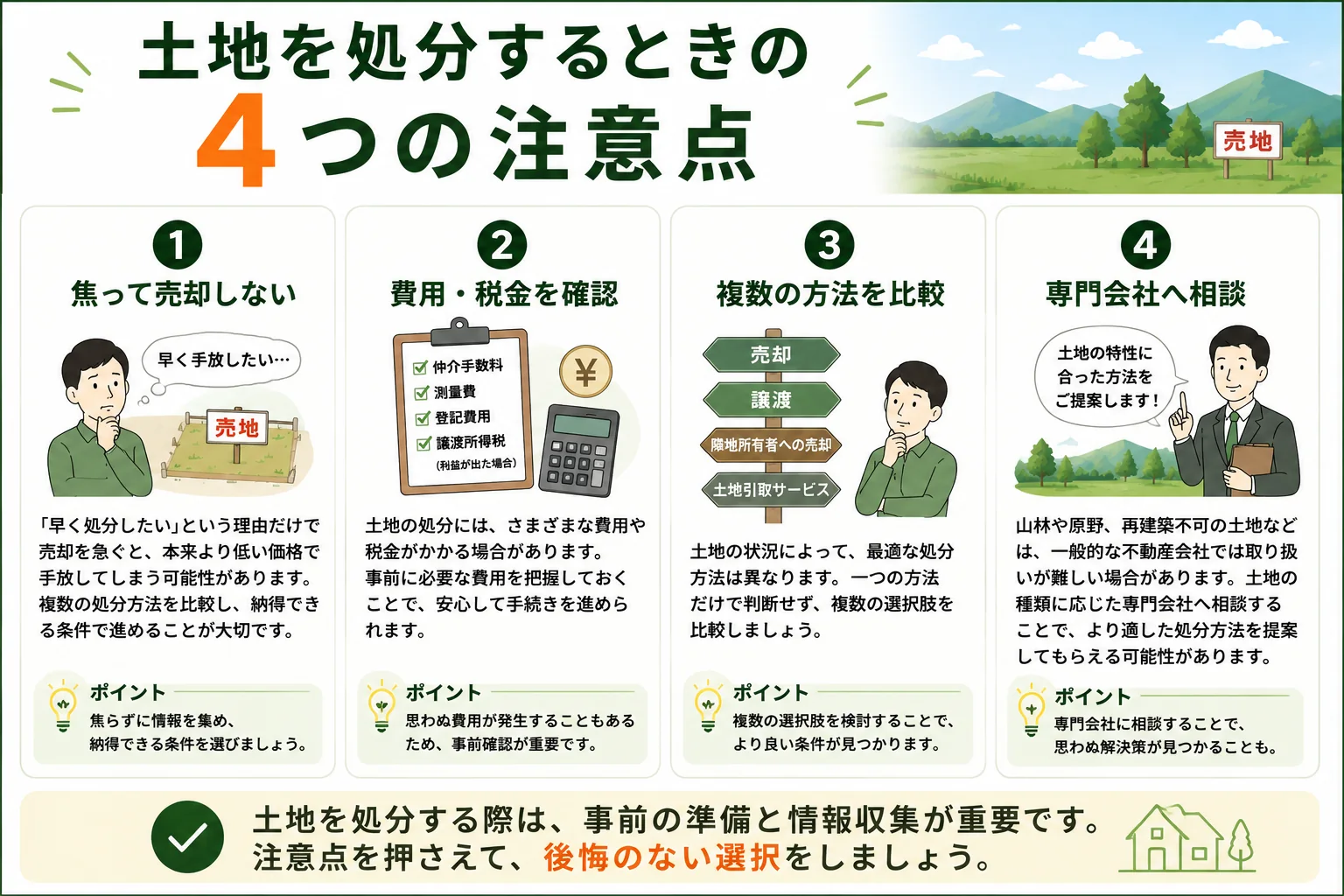 土地を処分するときの
4つの注意点

売地

1
焦って売却しない

早く手放したい…

売地

「早く処分したい」という理由だけで売却を急ぐと、本来より低い価格で手放してしまう可能性があります。複数の処分方法を比較し、納得できる条件で進めることが大切です。

ポイント
焦らずに情報を集め、納得できる条件を選びましょう。

2
費用・税金を確認

仲介手数料
測量費
登記費用
譲渡所得税
(利益が出た場合)

¥

土地の処分には、さまざまな費用や税金がかかる場合があります。事前に必要な費用を把握しておくことで、安心して手続きを進められます。

ポイント
思わぬ費用が発生することもあるため、事前確認が重要です。

3
複数の方法を比較

売却
譲渡
隣地所有者への売却
土地引取サービス

土地の状況によって、最適な処分方法は異なります。一つの方法だけで判断せず、複数の選択肢を比較しましょう。

ポイント
複数の選択肢を検討することで、より良い条件が見つかります。

4
専門会社へ相談

土地の特性に合った方法をご提案します！

山林や原野、再建築不可の土地などは、一般的な不動産会社では取り扱いが難しい場合があります。土地の種類に応じた専門会社へ相談することで、より適した処分方法を提案してもらえる可能性があります。

ポイント
専門会社に相談することで、思わぬ解決策が見つかることも。

土地を処分する際は、事前の準備と情報収集が重要です。
注意点を押さえて、後悔のない選択をしましょう。